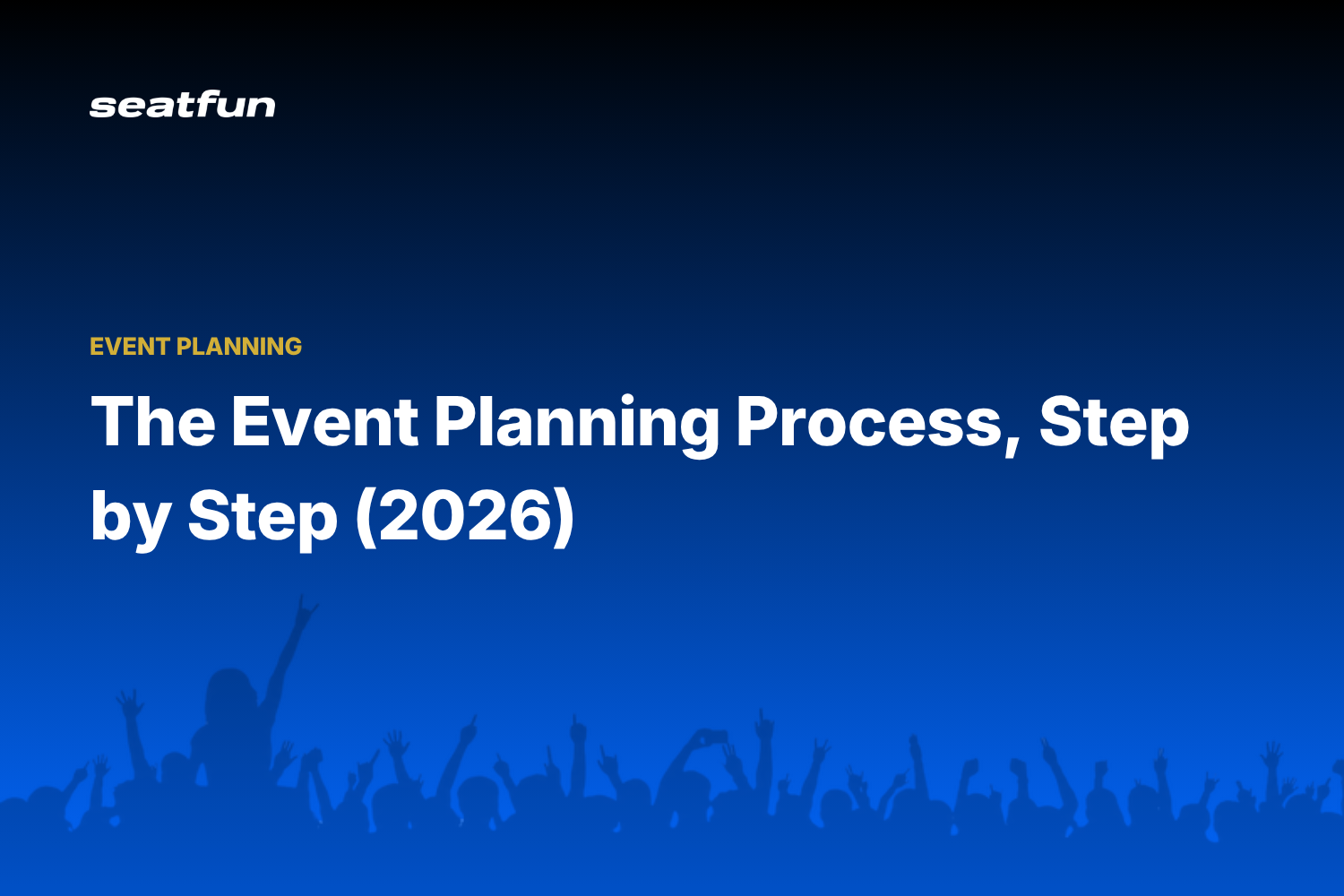 seatfun

EVENT PLANNING

The Event Planning Process, Step by Step (2026)